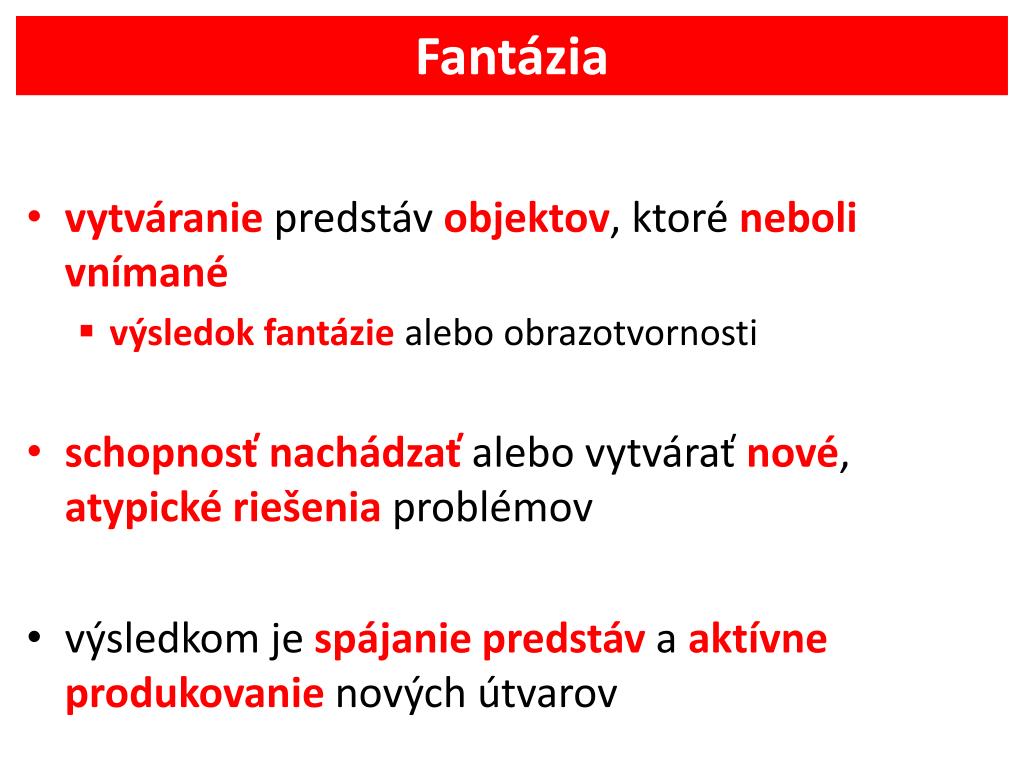 Fantázia

• vytváranie predstáv objektov, ktoré neboli vnímané
  ▪ výsledok fantázie alebo obrazotvornosti

• schopnosť nachádzať alebo vytvárať nové, atypické riešenia problémov

• výsledkom je spájanie predstáv a aktívne produkovanie nových útvarov